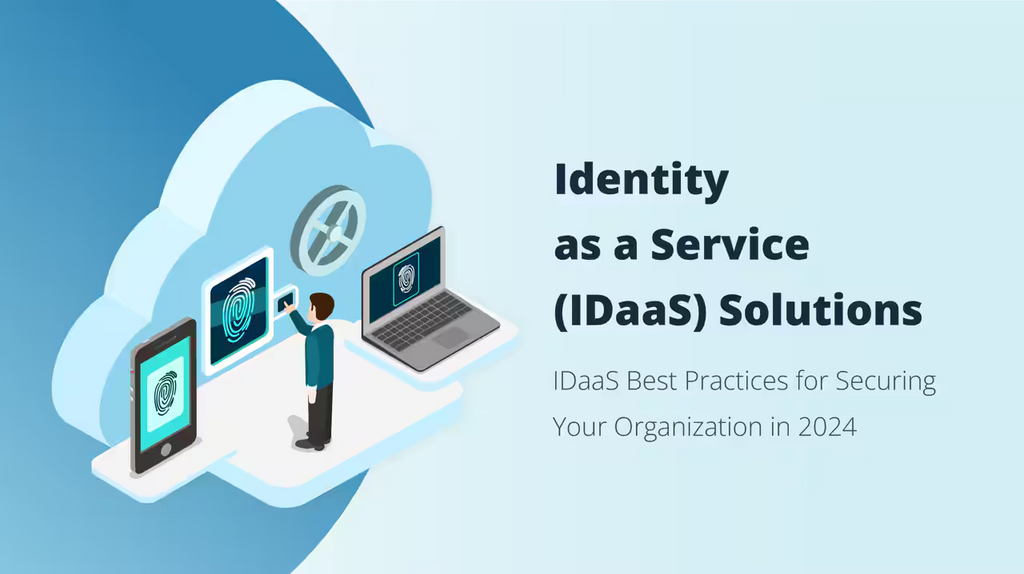 Identity
as a Service
(IDaaS) Solutions

IDaaS Best Practices for Securing Your Organization in 2024